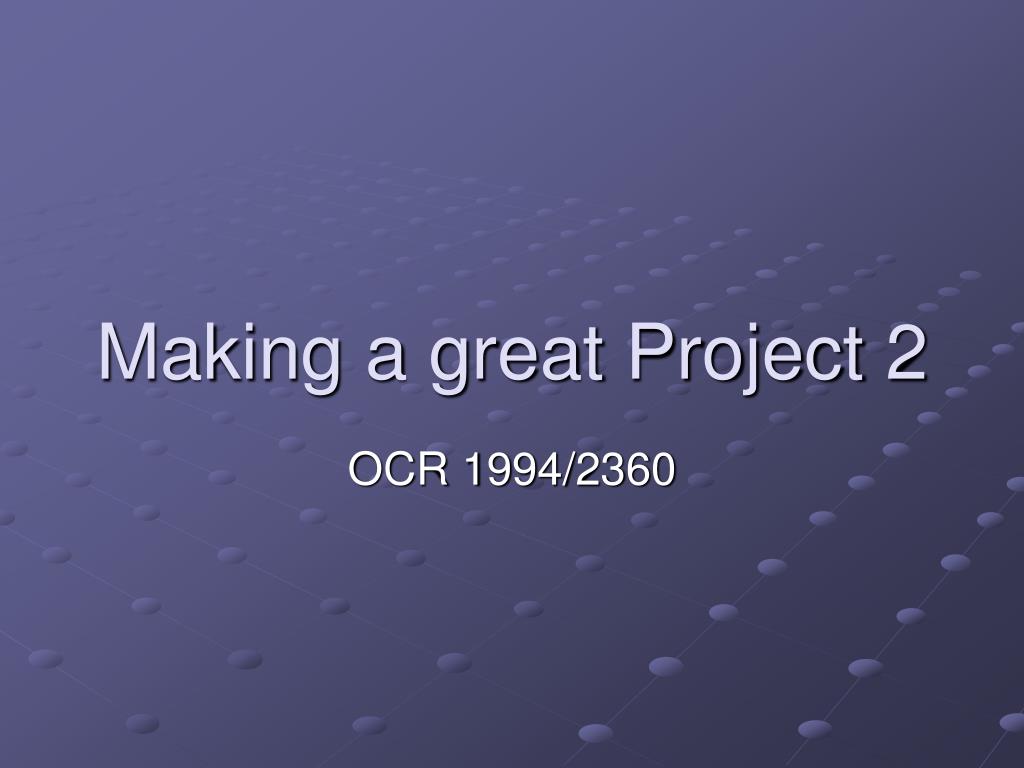 Making a great Project 2

OCR 1994/2360